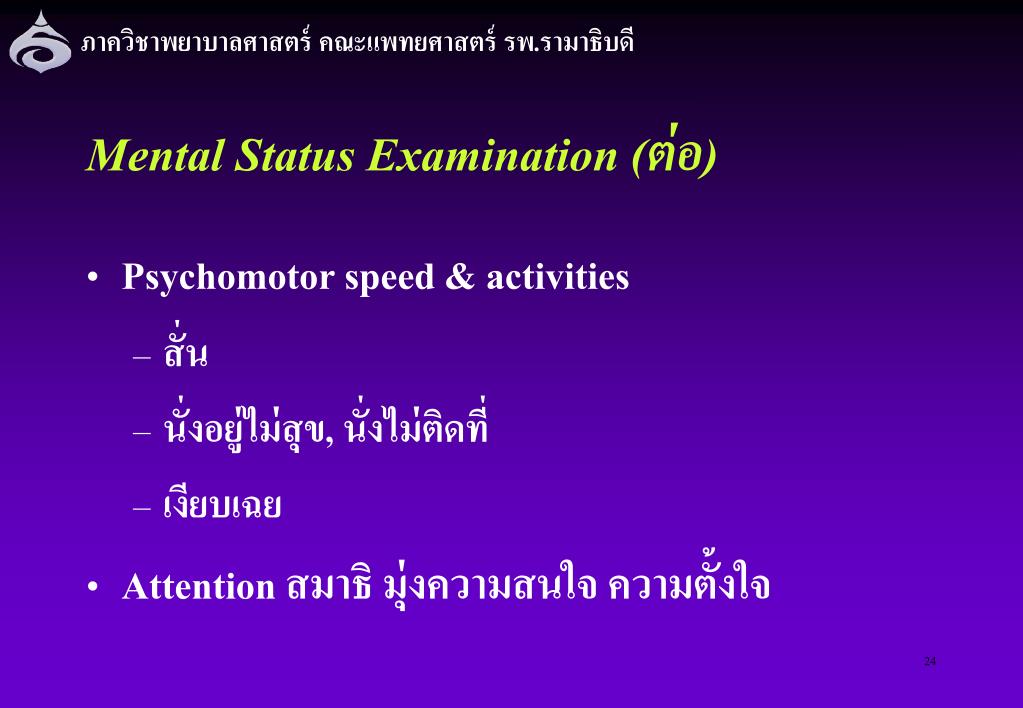 ภาควิชาพยาบาลศาสตร์ คณะแพทยศาสตร์ รพ.รามาธิบดี

Mental Status Examination (ต่อ)

• Psychomotor speed & activities

– สั่น

– นั่งอยู่ไม่สุข, นั่งไม่ติดที่

– เงียบเฉย

• Attention สมาธิ มุ่งความสนใจ ความตั้งใจ

24